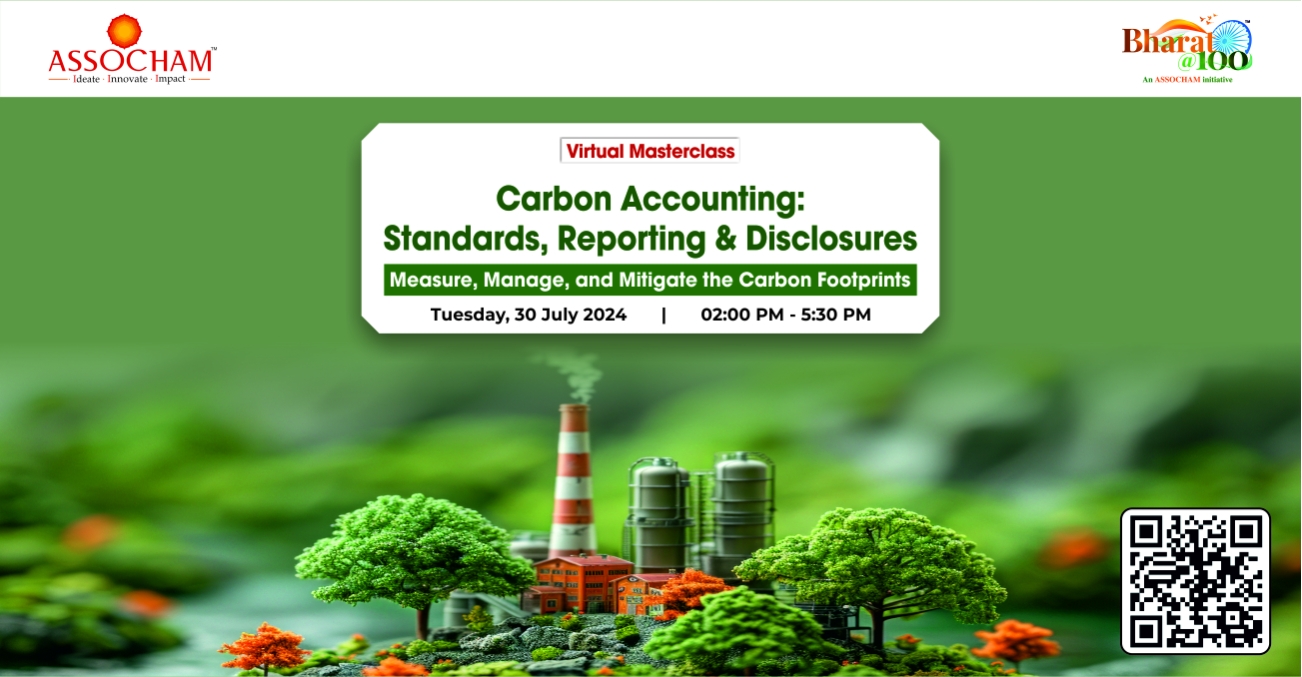 ASSOCHAM™
Ideate · Innovate · Impact

Bharat @100™
An ASSOCHAM initiative

Virtual Masterclass

Carbon Accounting: Standards, Reporting & Disclosures

Measure, Manage, and Mitigate the Carbon Footprints

Tuesday, 30 July 2024 | 02:00 PM - 5:30 PM